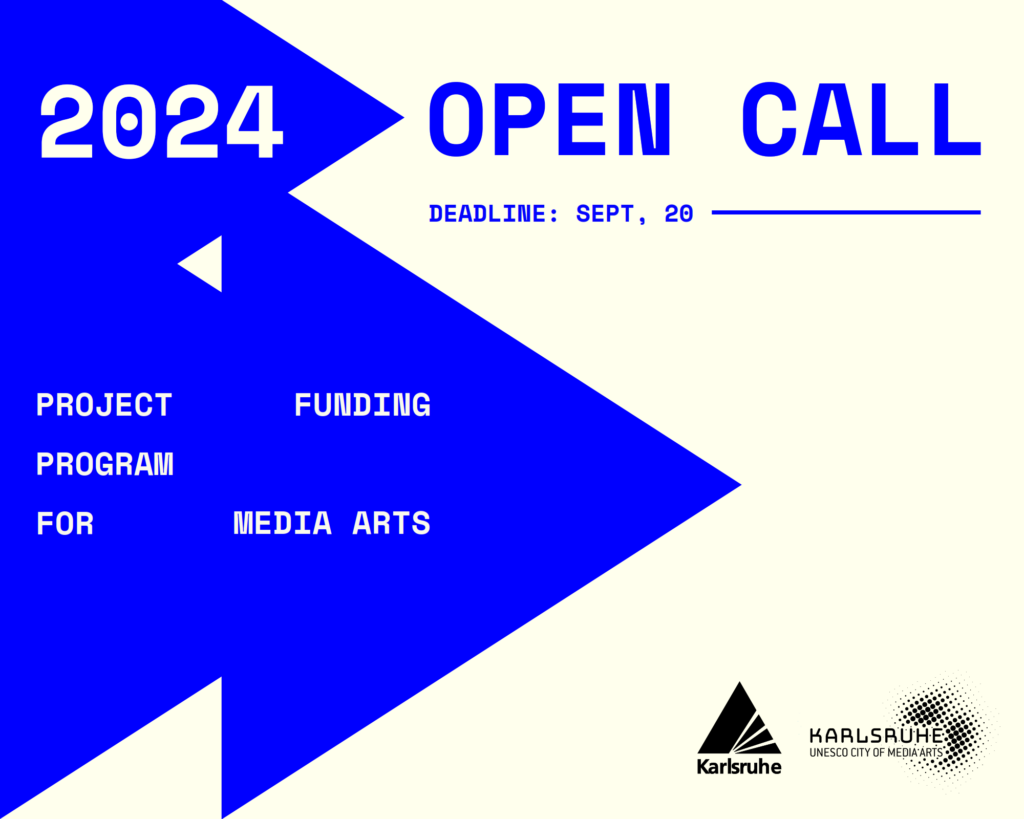 2024 OPEN CALL

DEADLINE: SEPT, 20

PROJECT FUNDING PROGRAM FOR MEDIA ARTS

Karlsruhe

KARLSRUHE
UNESCO CITY OF MEDIA ARTS